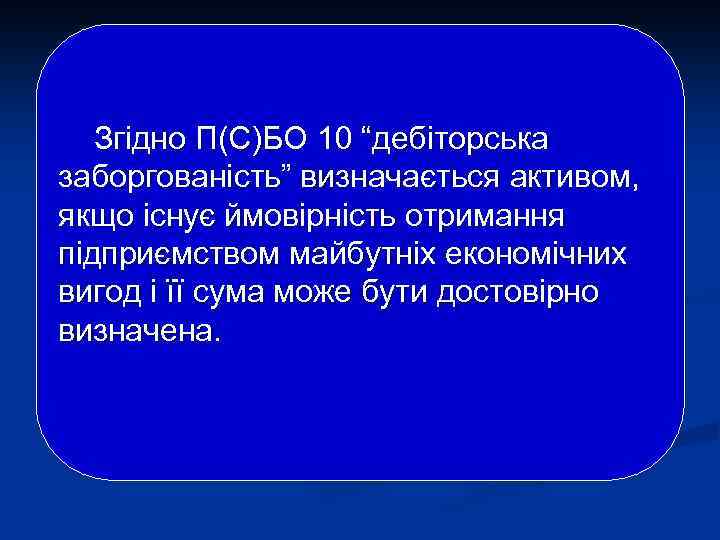 Згідно П(С)БО 10 “дебіторська заборгованість” визначається активом, якщо існує ймовірність отримання підприємством майбутніх економічних вигод і її сума може бути достовірно визначена.